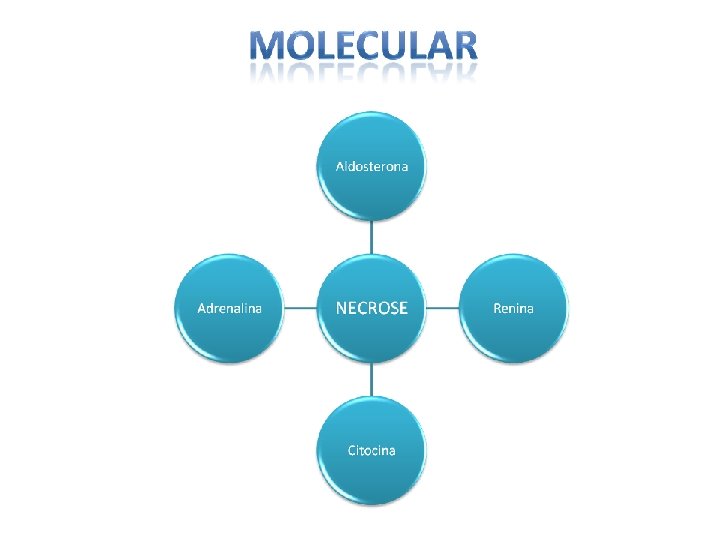 MOLECULAR

Aldosterona

Adrenalina

NECROSE

Renina

Citocina